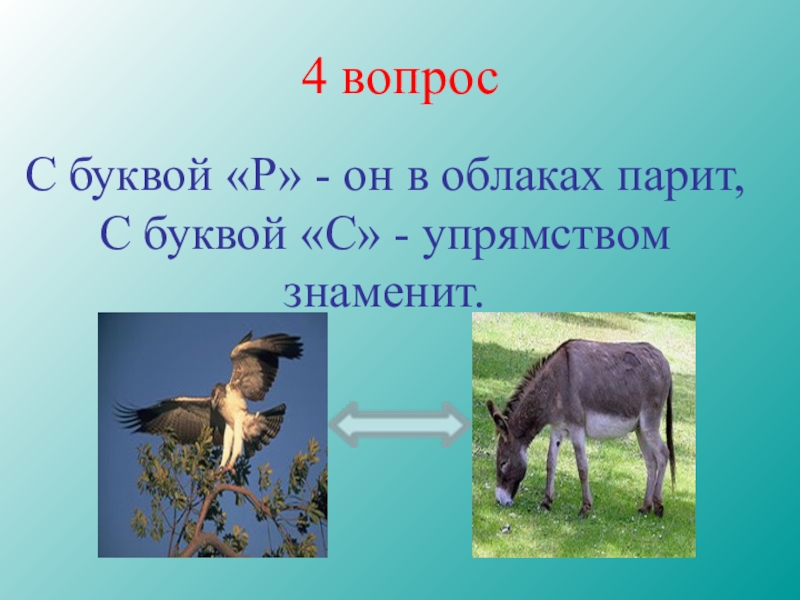 4 вопрос

С буквой «Р» - он в облаках парит, С буквой «С» - упрямством знаменит.